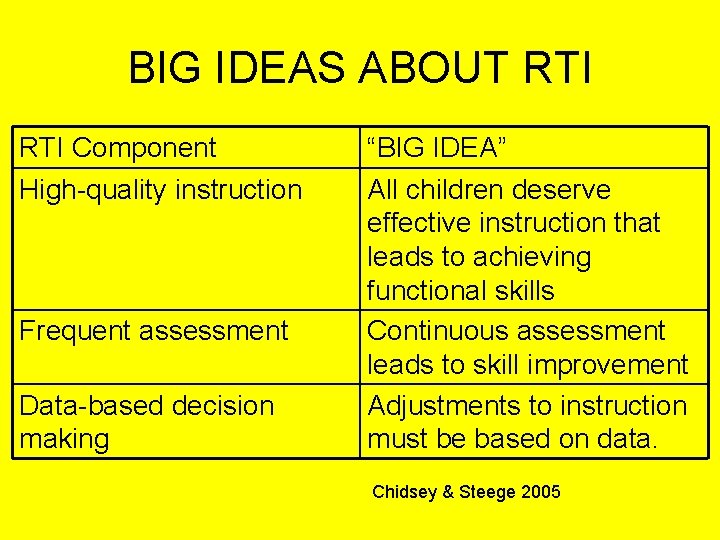 BIG IDEAS ABOUT RTI

| RTI Component | “BIG IDEA” |
|---|---|
| High-quality instruction | All children deserve effective instruction that leads to achieving functional skills |
| Frequent assessment | Continuous assessment leads to skill improvement |
| Data-based decision making | Adjustments to instruction must be based on data. |

Chidsey & Steege 2005